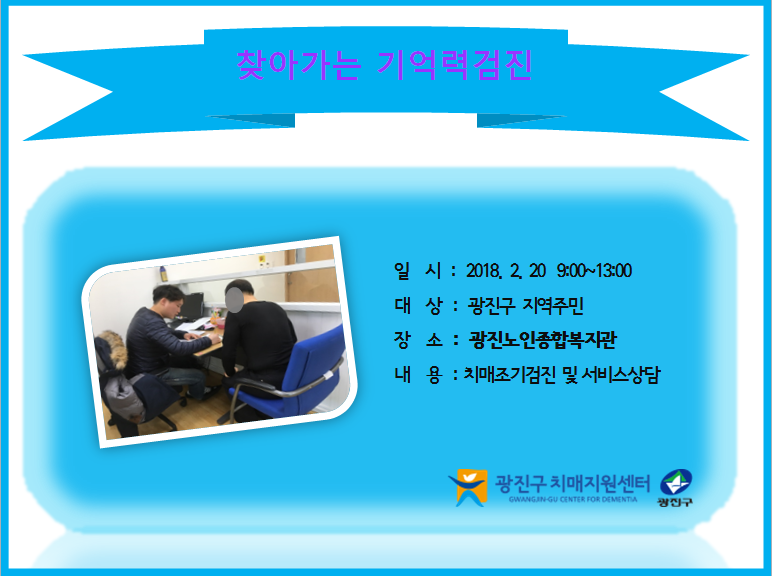 찾아가는 기억력검진

일 시 : 2018. 2. 20 9:00~13:00

대 상 : 광진구 지역주민

장 소 : 광진노인종합복지관

내 용 : 치매조기검진 및 서비스상담

광진구 치매지원센터
GWANGJIN-GU CENTER FOR DEMENTIA

광진구